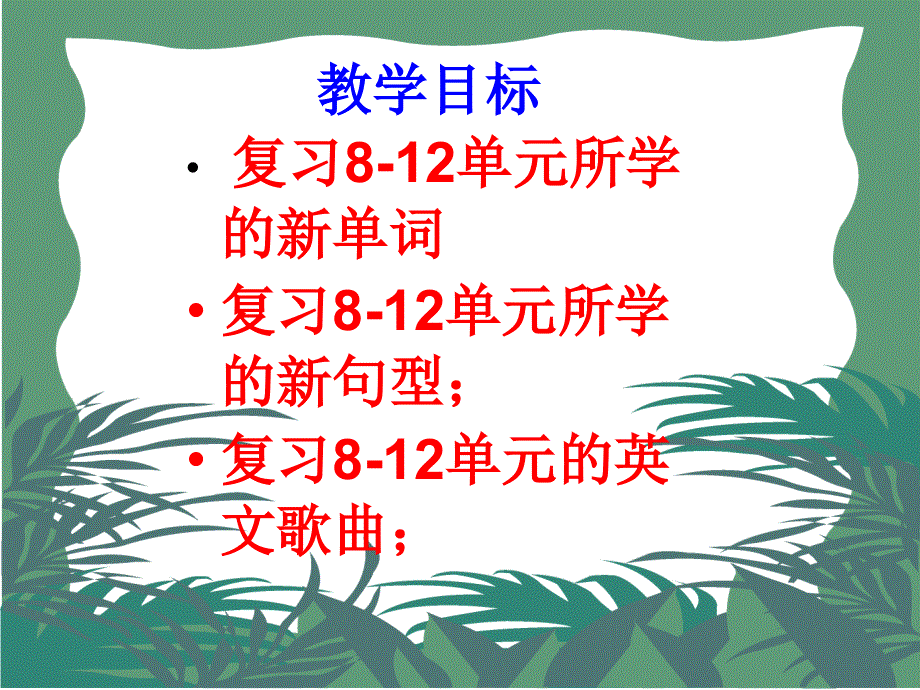 教学目标

• 复习8-12单元所学的新单词

• 复习8-12单元所学的新句型；

• 复习8-12单元的英文歌曲；